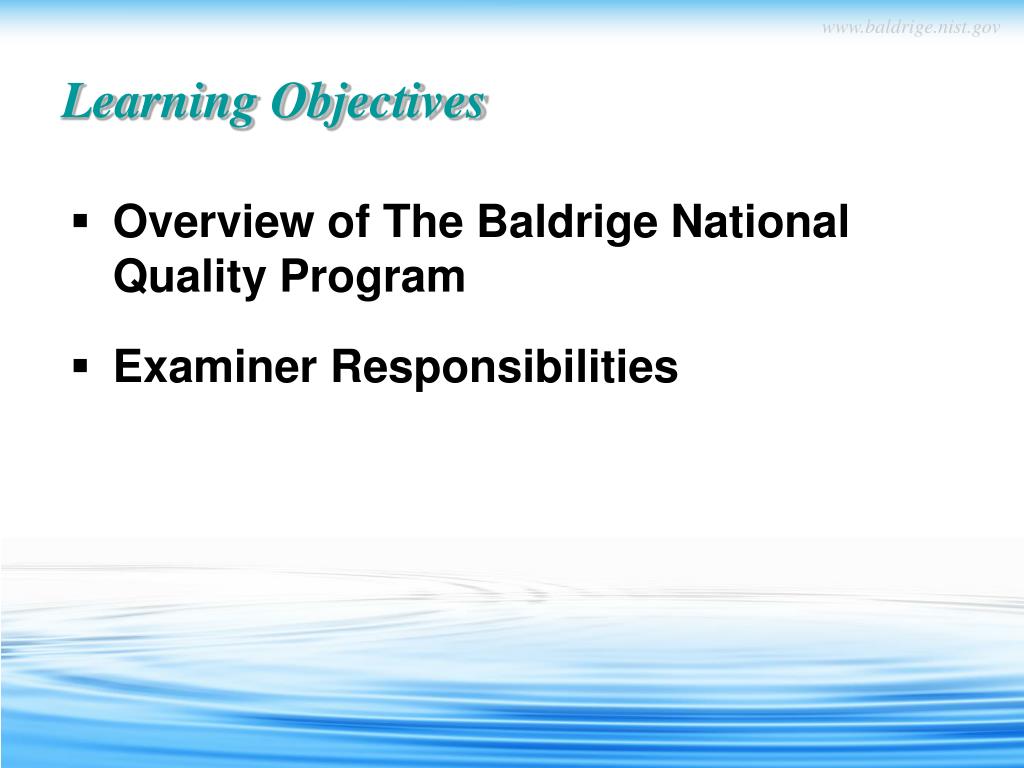 www.baldrige.nist.gov

Learning Objectives

▪ Overview of The Baldrige National Quality Program

▪ Examiner Responsibilities